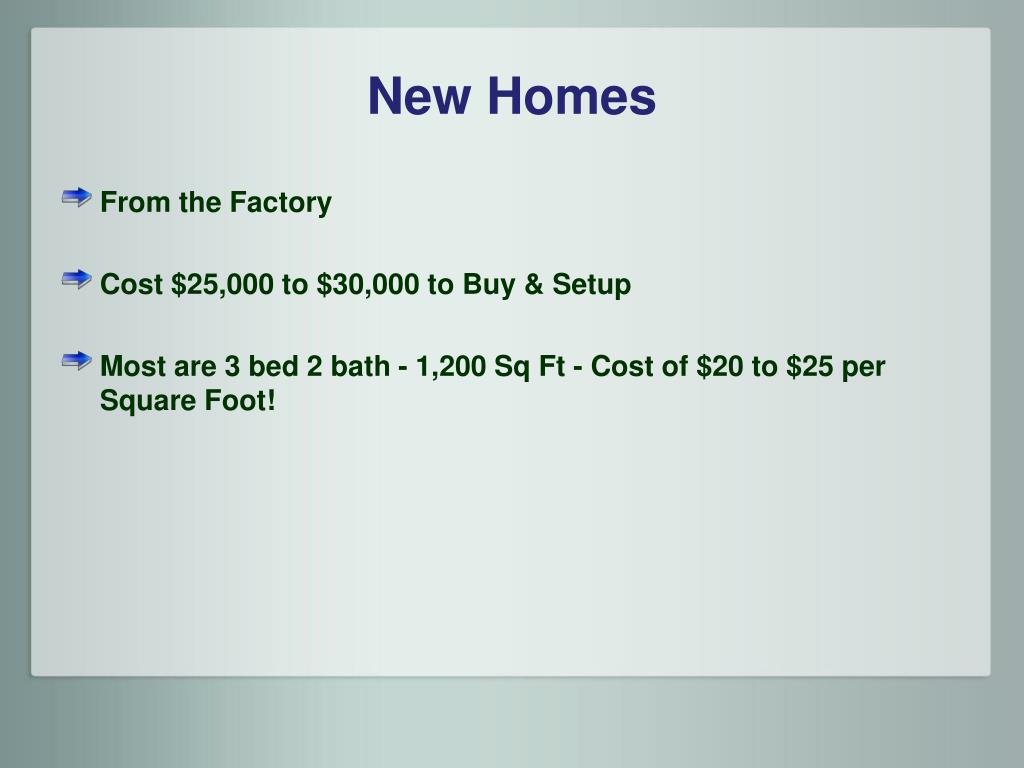 New Homes

From the Factory

Cost \$25,000 to \$30,000 to Buy & Setup

Most are 3 bed 2 bath - 1,200 Sq Ft - Cost of \$20 to \$25 per Square Foot!